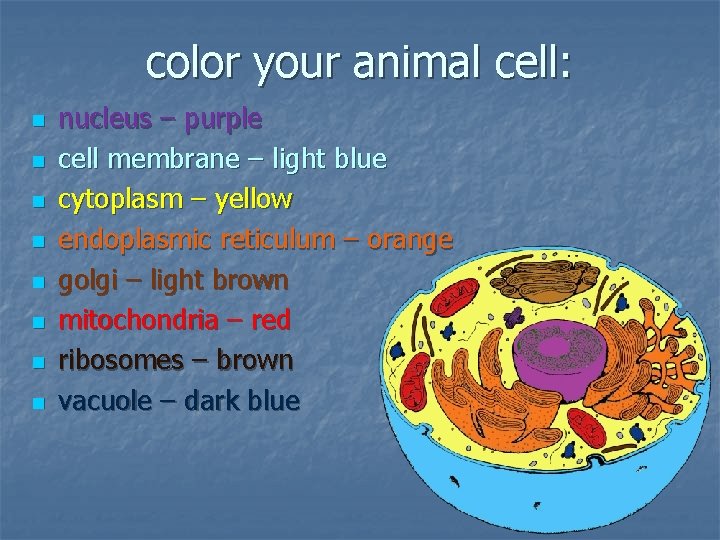 color your animal cell:

- nucleus – purple
- cell membrane – light blue
- cytoplasm – yellow
- endoplasmic reticulum – orange
- golgi – light brown
- mitochondria – red
- ribosomes – brown
- vacuole – dark blue